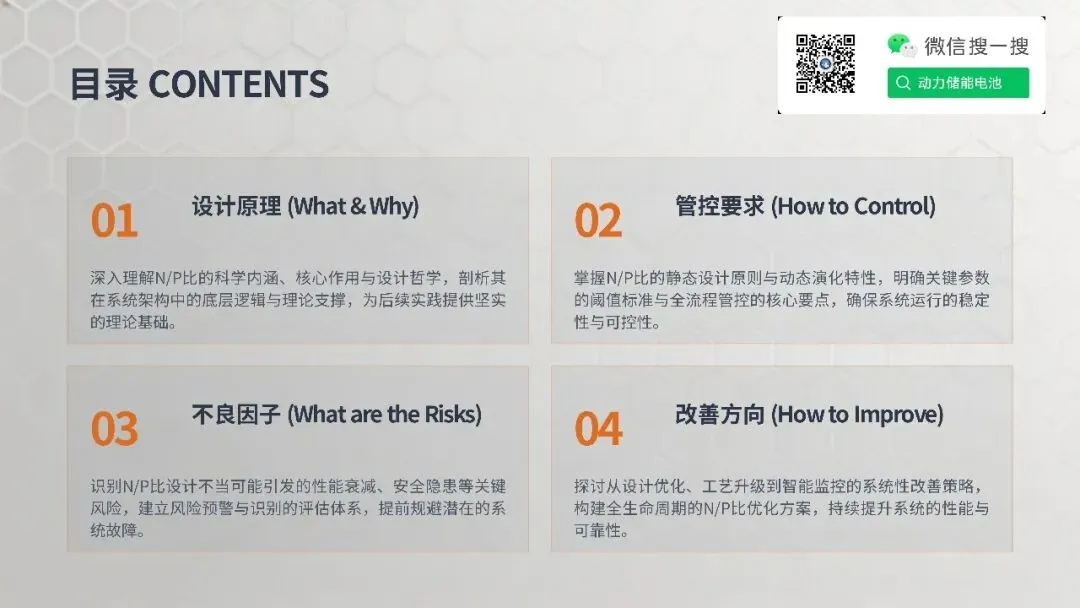 目录 CONTENTS

微信搜一搜

动力储能电池

01

设计原理 (What & Why)

深入理解N/P比的科学内涵、核心作用与设计哲学，剖析其在系统架构中的底层逻辑与理论支撑，为后续实践提供坚实的理论基础。

02

管控要求 (How to Control)

掌握N/P比的静态设计原则与动态演化特性，明确关键参数的阈值标准与全流程管控的核心要点，确保系统运行的稳定性与可控性。

03

不良因子 (What are the Risks)

识别N/P比设计不当可能引发的性能衰减、安全隐患等关键风险，建立风险预警与识别的评估体系，提前规避潜在的系统故障。

04

改善方向 (How to Improve)

探讨从设计优化、工艺升级到智能监控的系统性改善策略，构建全生命周期的N/P比优化方案，持续提升系统的性能与可靠性。